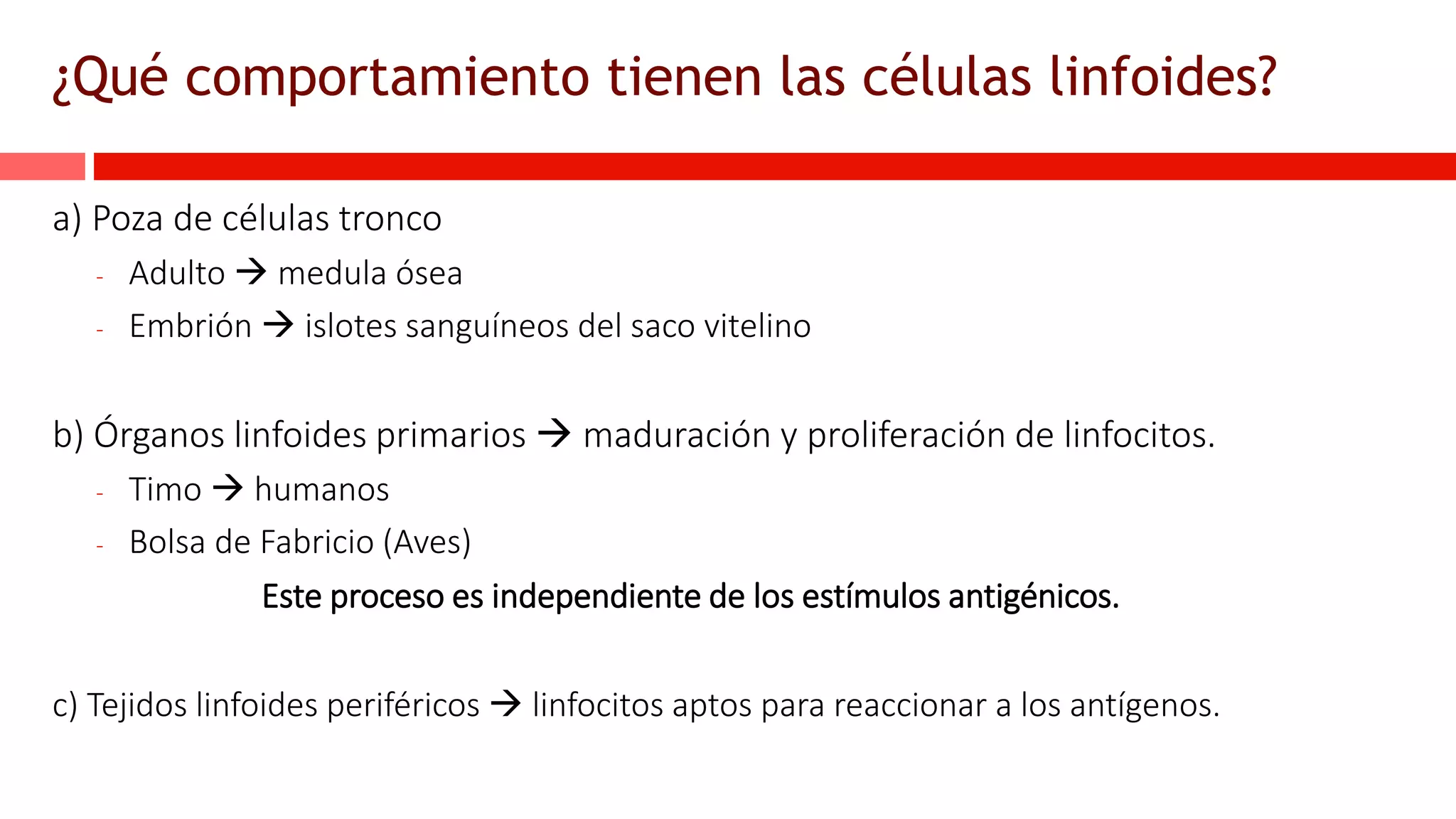 ¿Qué comportamiento tienen las células linfoides?

a) Poza de células tronco

- Adulto → medula ósea
- Embrión → islotes sanguíneos del saco vitelino

b) Órganos linfoides primarios → maduración y proliferación de linfocitos.

- Timo → humanos
- Bolsa de Fabricio (Aves)

Este proceso es independiente de los estímulos antigénicos.

c) Tejidos linfoides periféricos → linfocitos aptos para reaccionar a los antígenos.